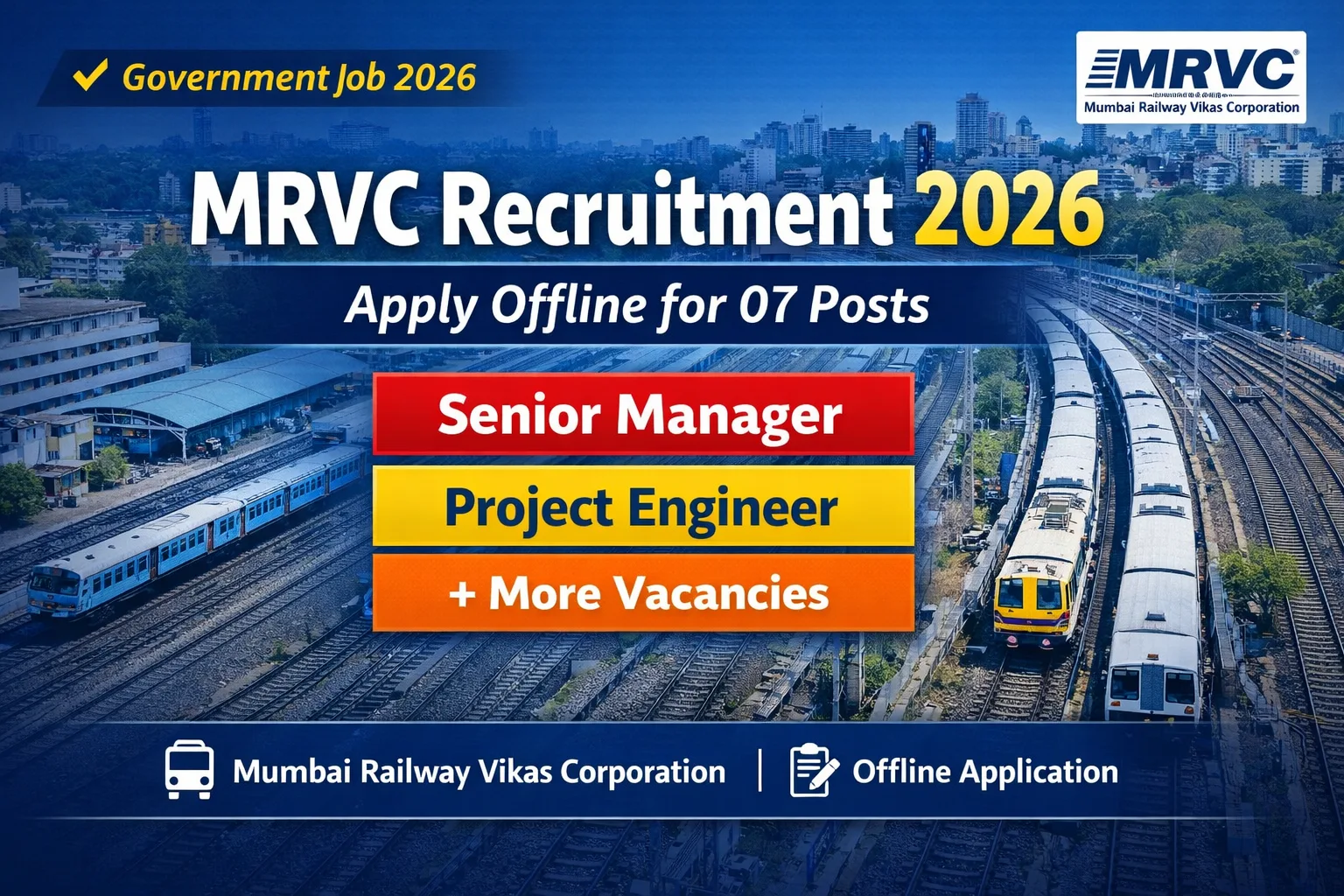 Government Job 2026

MRVC
Mumbai Railway Vikas Corporation

MRVC Recruitment 2026

Apply Offline for 07 Posts

Senior Manager

Project Engineer

+ More Vacancies

Mumbai Railway Vikas Corporation | Offline Application